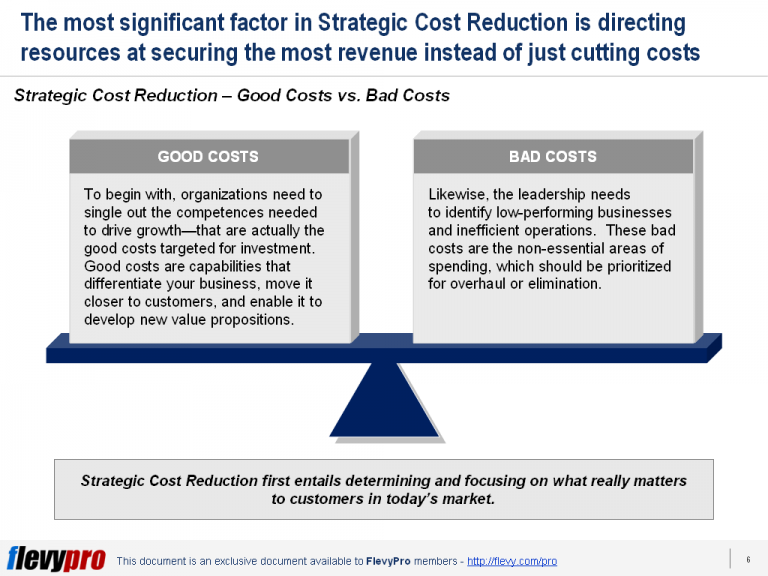 The most significant factor in Strategic Cost Reduction is directing resources at securing the most revenue instead of just cutting costs

Strategic Cost Reduction – Good Costs vs. Bad Costs

GOOD COSTS

To begin with, organizations need to single out the competences needed to drive growth—that are actually the good costs targeted for investment. Good costs are capabilities that differentiate your business, move it closer to customers, and enable it to develop new value propositions.

BAD COSTS

Likewise, the leadership needs to identify low-performing businesses and inefficient operations. These bad costs are the non-essential areas of spending, which should be prioritized for overhaul or elimination.

Strategic Cost Reduction first entails determining and focusing on what really matters to customers in today's market.

flevypro This document is an exclusive document available to FlevyPro members - http://flevy.com/pro

6